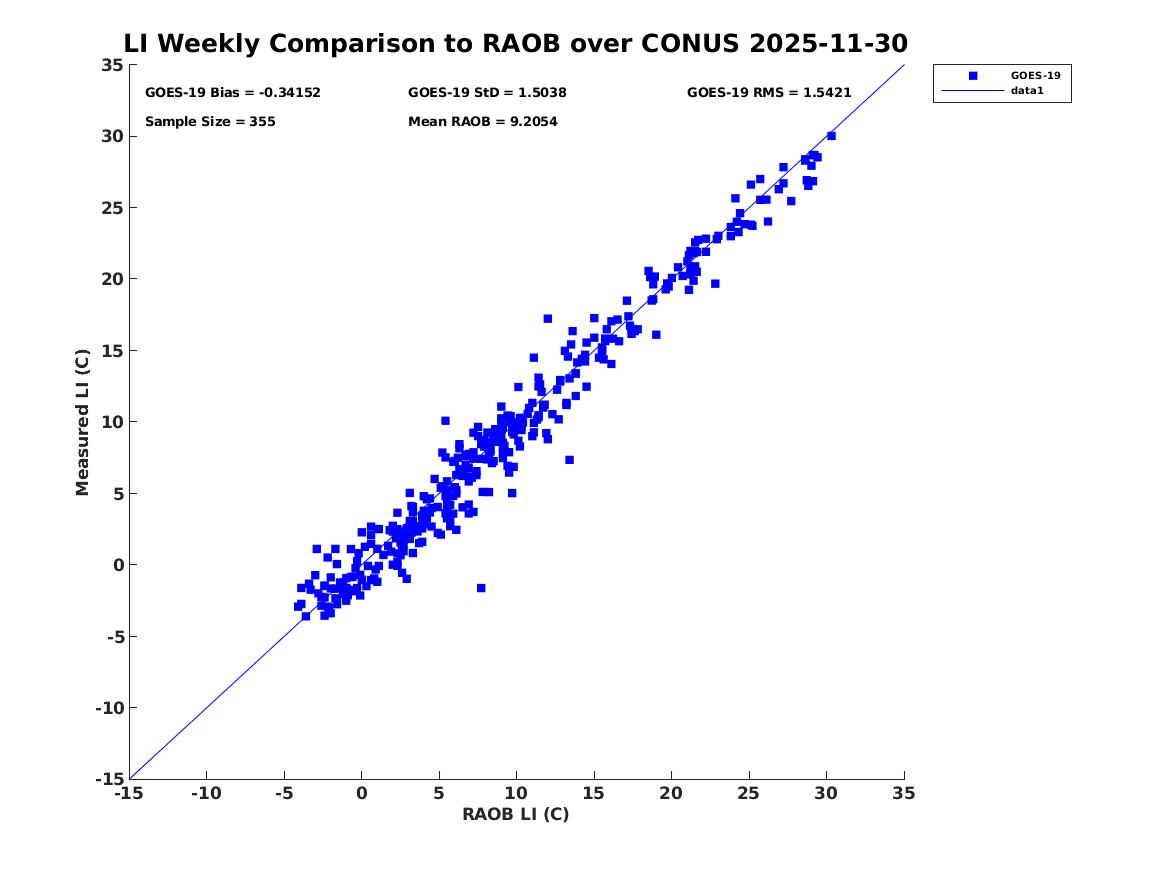 LI Weekly Comparison to RAOB over CONUS 2025-11-30

GOES-19 Bias = -0.34152
GOES-19 StD = 1.5038
GOES-19 RMS = 1.5421
Sample Size = 355
Mean RAOB = 9.2054

GOES-19
data1

Measured LI (C)
35
30
25
20
15
10
5
0
-5
-10
-15

-15 -10 -5 0 5 10 15 20 25 30 35
RAOB LI (C)